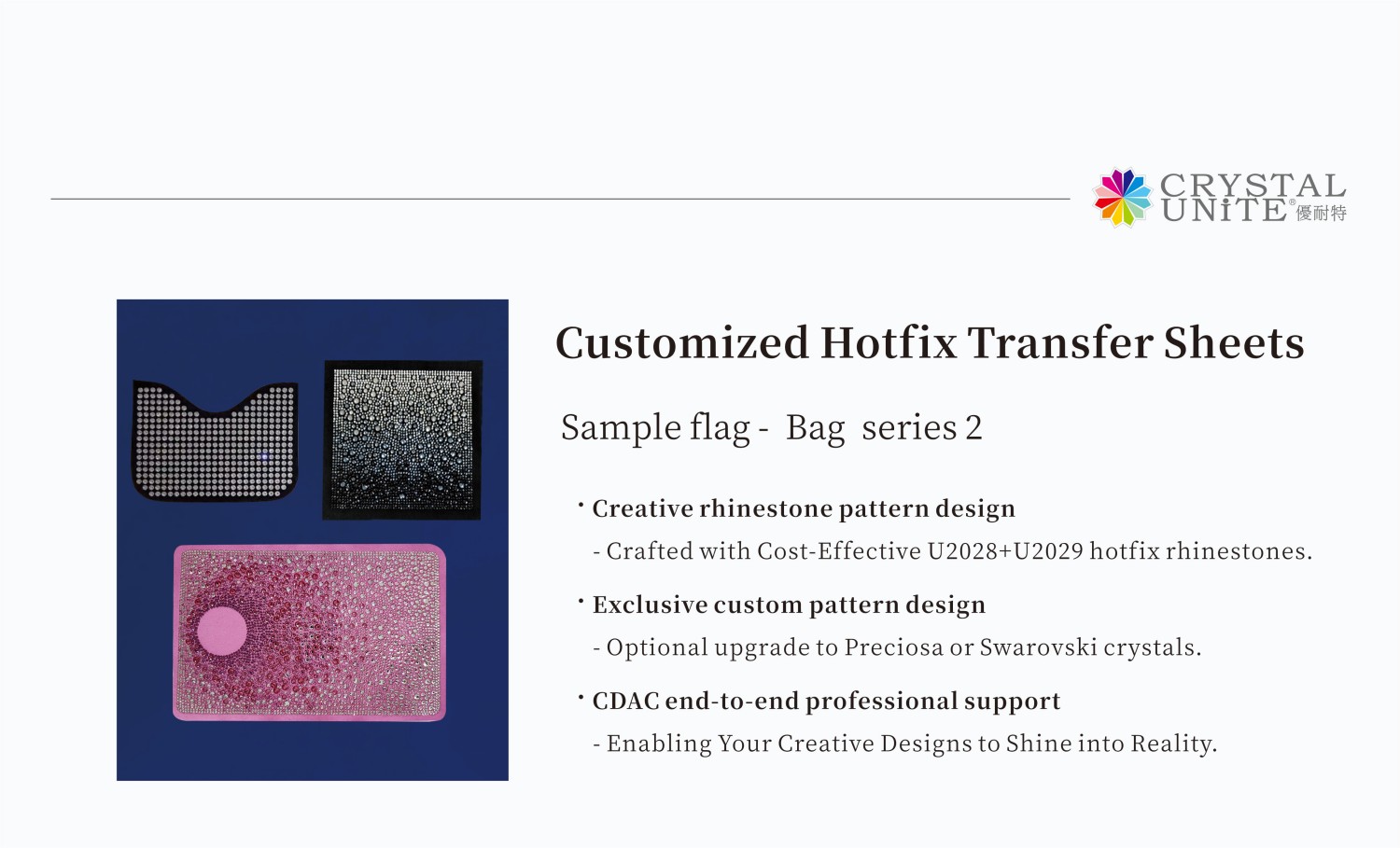 CRYSTAL UNiTE® 優耐特

Customized Hotfix Transfer Sheets

Sample flag - Bag series 2

· Creative rhinestone pattern design

- Crafted with Cost-Effective U2028+U2029 hotfix rhinestones.

· Exclusive custom pattern design

- Optional upgrade to Preciosa or Swarovski crystals.

· CDAC end-to-end professional support

- Enabling Your Creative Designs to Shine into Reality.